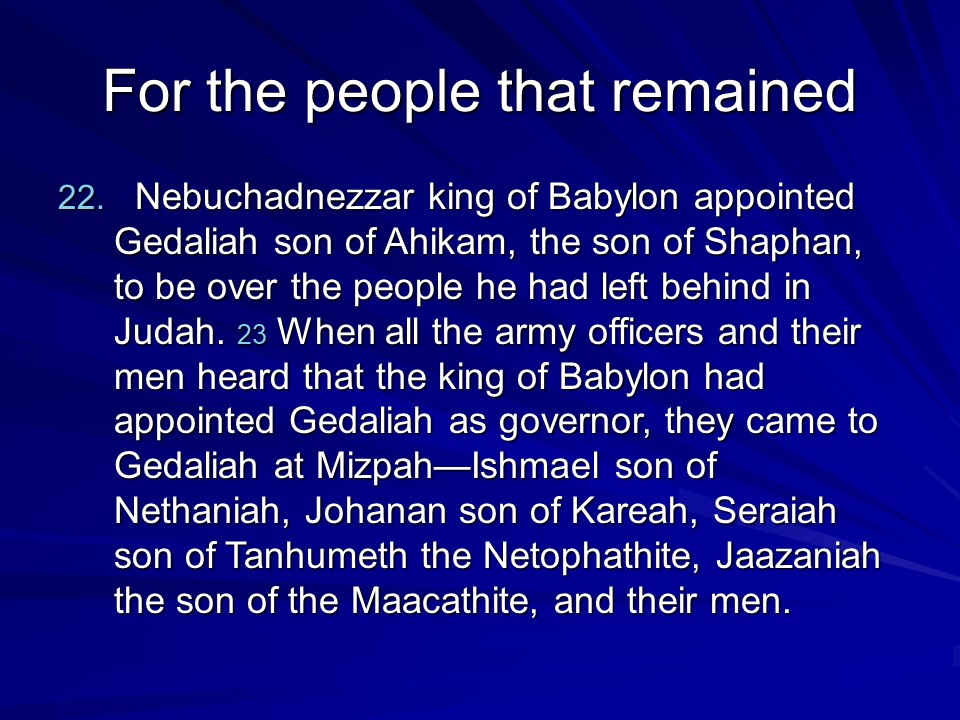 For the people that remained

22. Nebuchadnezzar king of Babylon appointed Gedaliah son of Ahikam, the son of Shaphan, to be over the people he had left behind in Judah. 23 When all the army officers and their men heard that the king of Babylon had appointed Gedaliah as governor, they came to Gedaliah at Mizpah—Ishmael son of Nethaniah, Johanan son of Kareah, Seraiah son of Tanhumeth the Netophathite, Jaazaniah the son of the Maacathite, and their men.